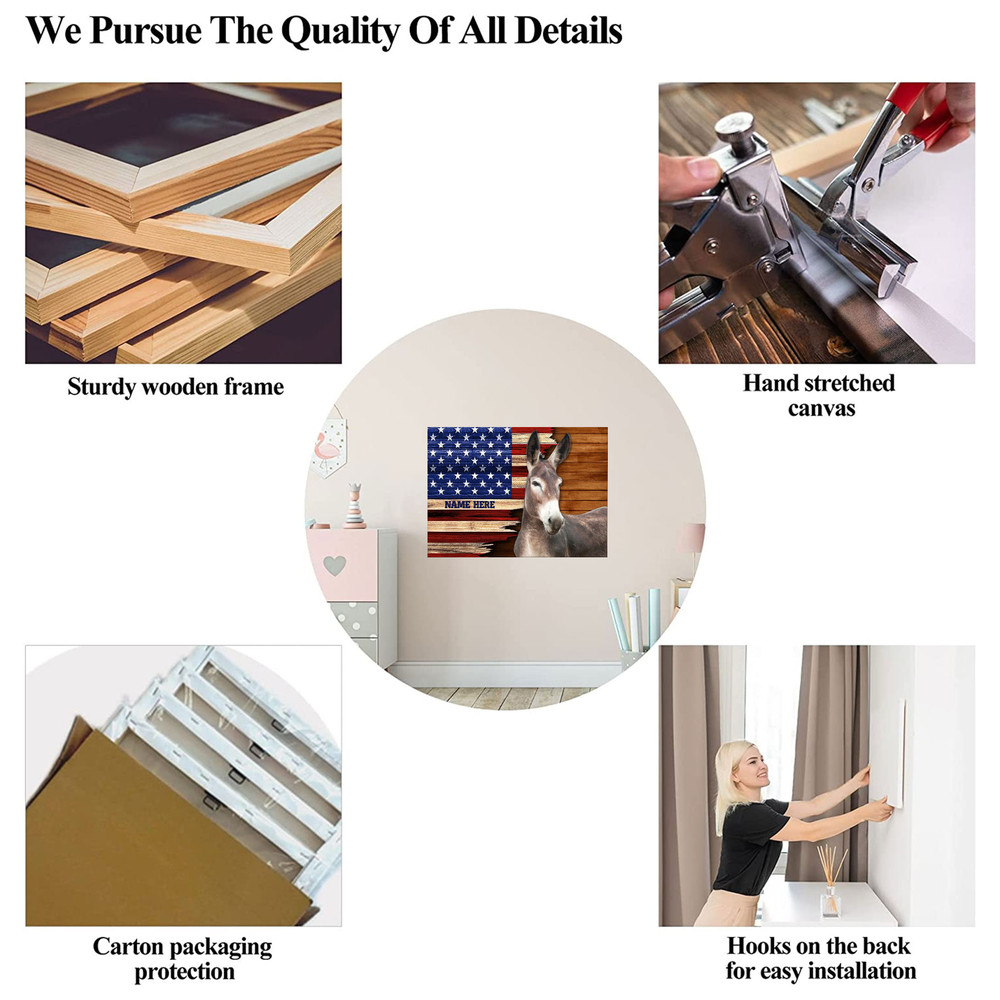 We Pursue The Quality Of All Details

Sturdy wooden frame

Hand stretched canvas

NAME HERE

Carton packaging protection

Hooks on the back for easy installation